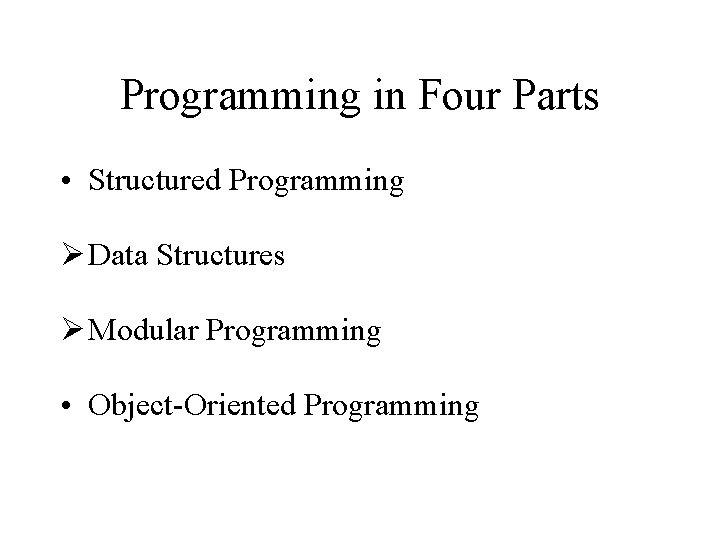 Programming in Four Parts

• Structured Programming

➢ Data Structures

➢ Modular Programming

• Object-Oriented Programming